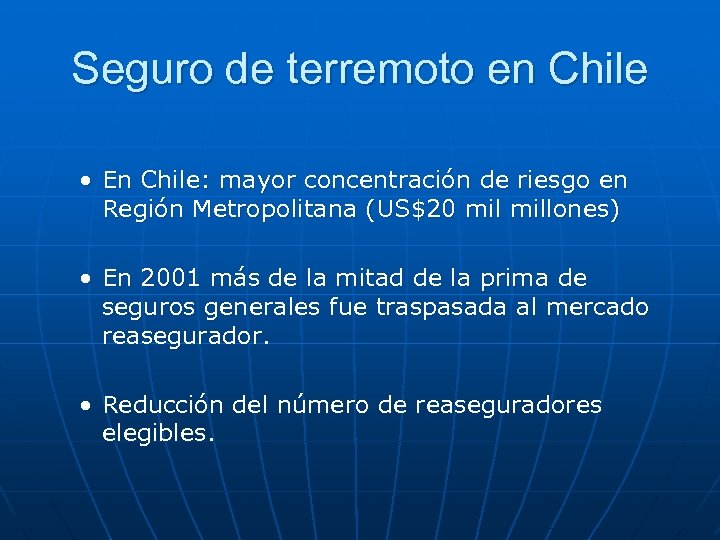 Seguro de terremoto en Chile

• En Chile: mayor concentración de riesgo en Región Metropolitana (US\$20 mil millones)

• En 2001 más de la mitad de la prima de seguros generales fue traspasada al mercado reasegurador.

• Reducción del número de reaseguradores elegibles.